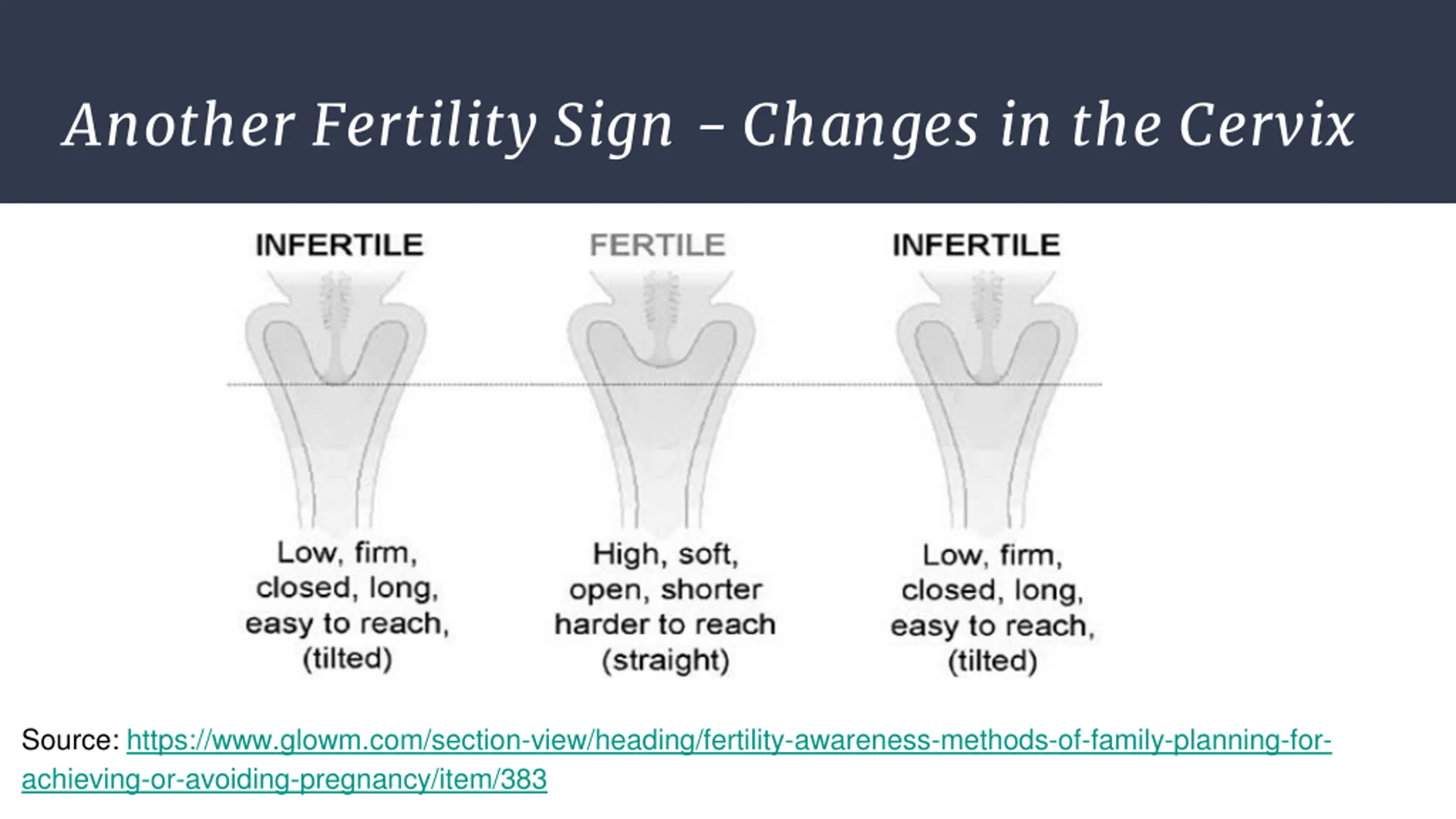 Another Fertility Sign – Changes in the Cervix

INFERTILE

FERTILE

INFERTILE

Low, firm, closed, long, easy to reach, (tilted)

High, soft, open, shorter harder to reach (straight)

Low, firm, closed, long, easy to reach, (tilted)

Source: https://www.glowm.com/section-view/heading/fertility-awareness-methods-of-family-planning-for-achieving-or-avoiding-pregnancy/item/383